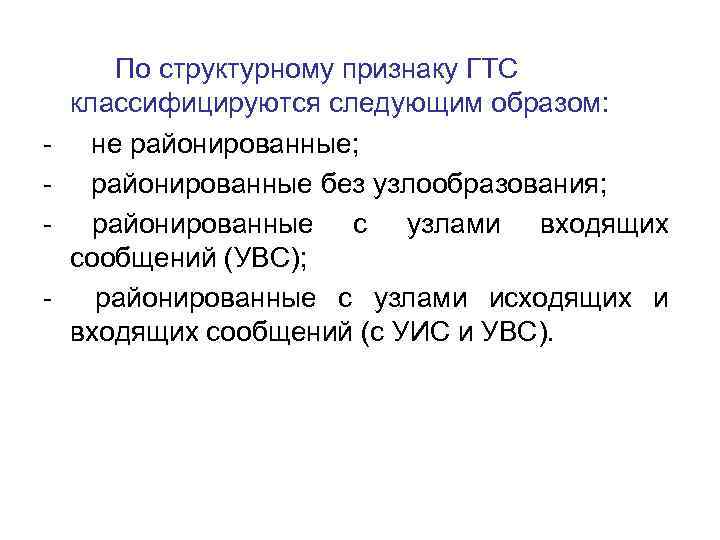 По структурному признаку ГТС классифицируются следующим образом:

- не районированные;
- районированные без узлообразования;
- районированные с узлами входящих сообщений (УВС);
- районированные с узлами исходящих и входящих сообщений (с УИС и УВС).